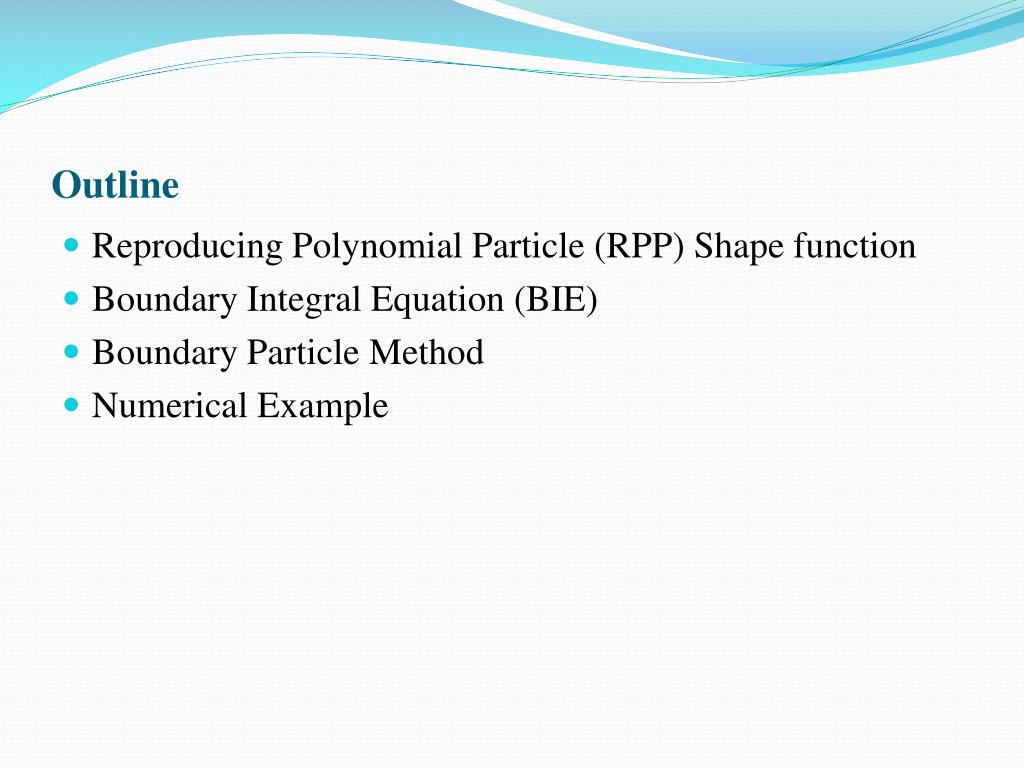 Outline

- Reproducing Polynomial Particle (RPP) Shape function
- Boundary Integral Equation (BIE)
- Boundary Particle Method
- Numerical Example